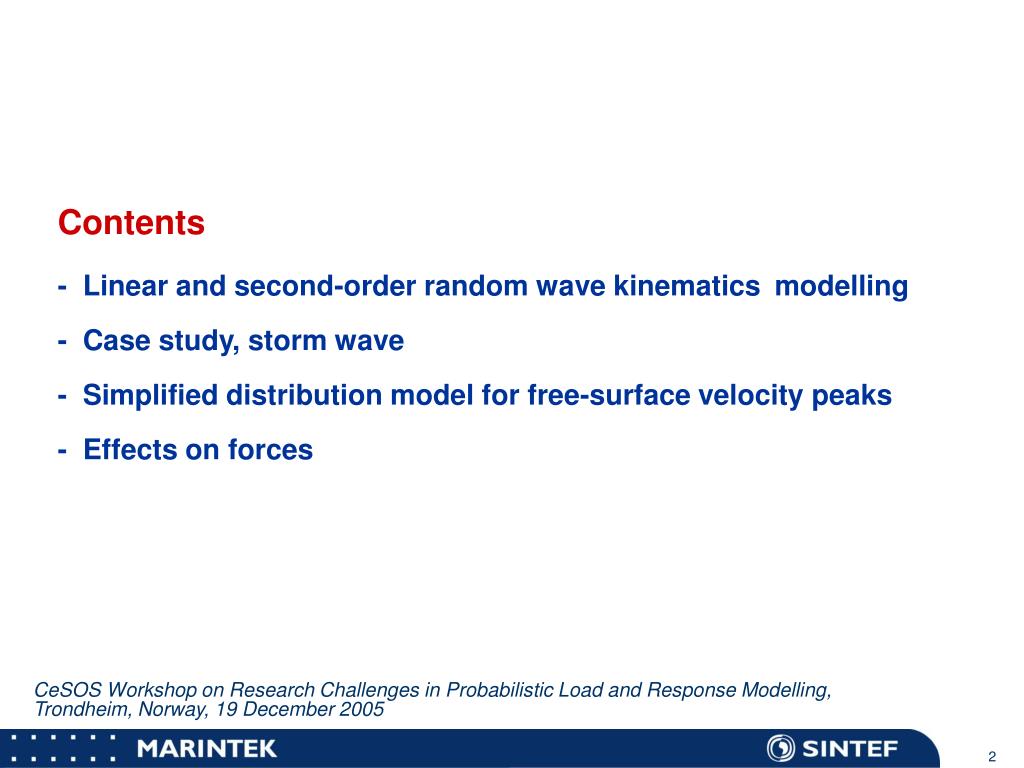 Contents

- Linear and second-order random wave kinematics modelling

- Case study, storm wave

- Simplified distribution model for free-surface velocity peaks

- Effects on forces

CeSOS Workshop on Research Challenges in Probabilistic Load and Response Modelling, Trondheim, Norway, 19 December 2005

MARINTEK

SINTEF

2